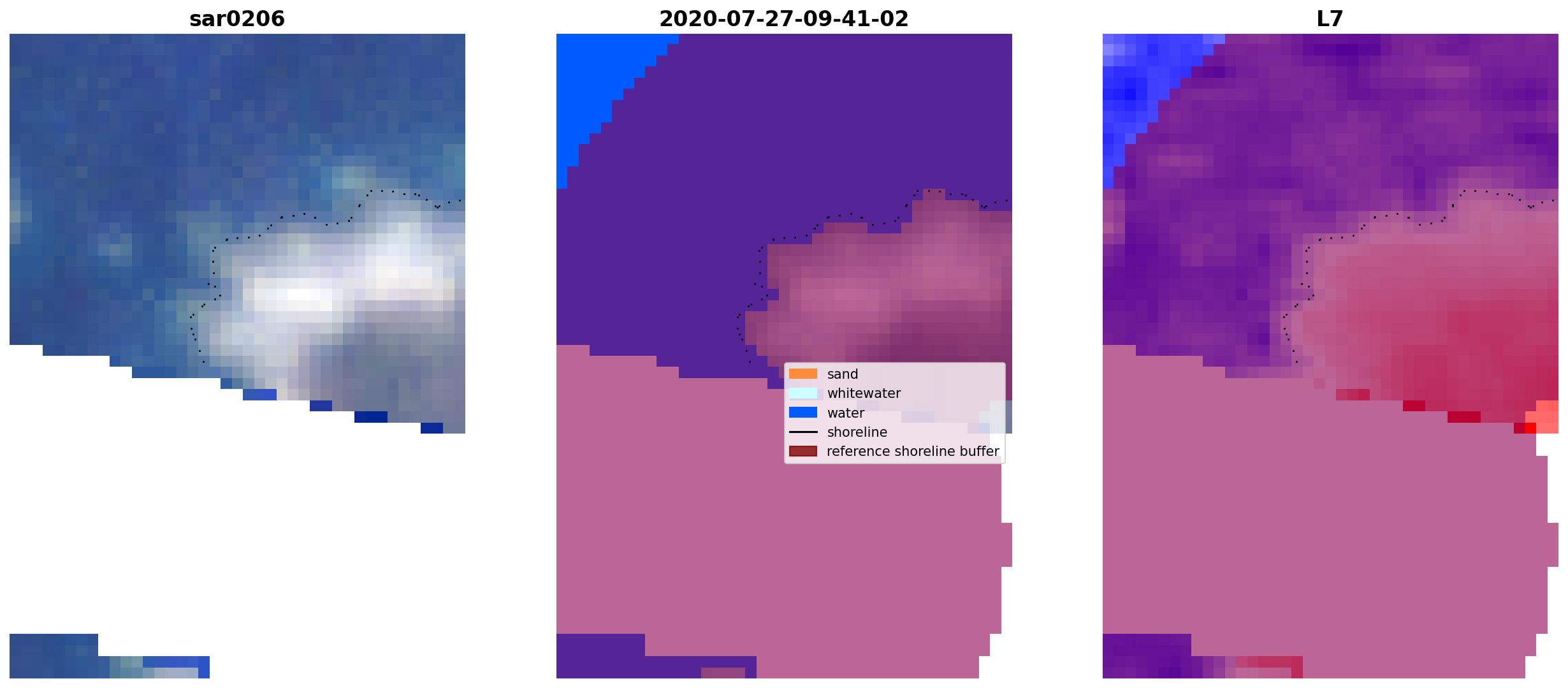 sar0206

2020-07-27-09-41-02

sand
whitewater
water
shoreline
reference shoreline buffer

L7